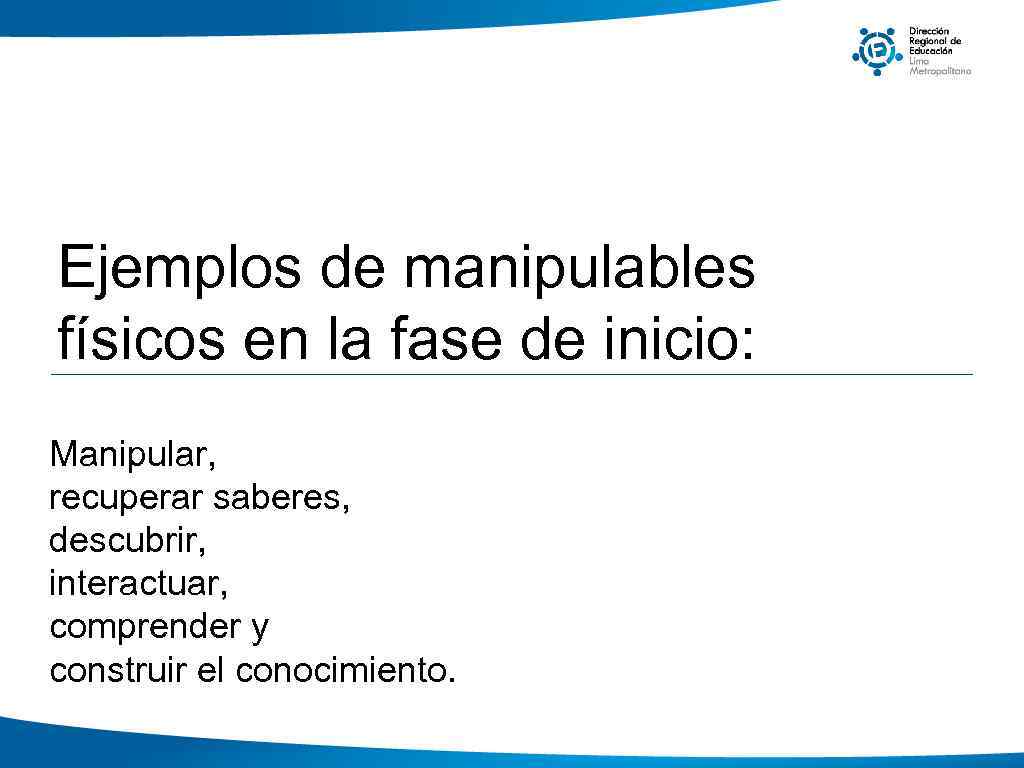 Dirección Regional de Educación Lima Metropolitana

Ejemplos de manipulables físicos en la fase de inicio:

Manipular,
recuperar saberes,
descubrir,
interactuar,
comprender y
construir el conocimiento.